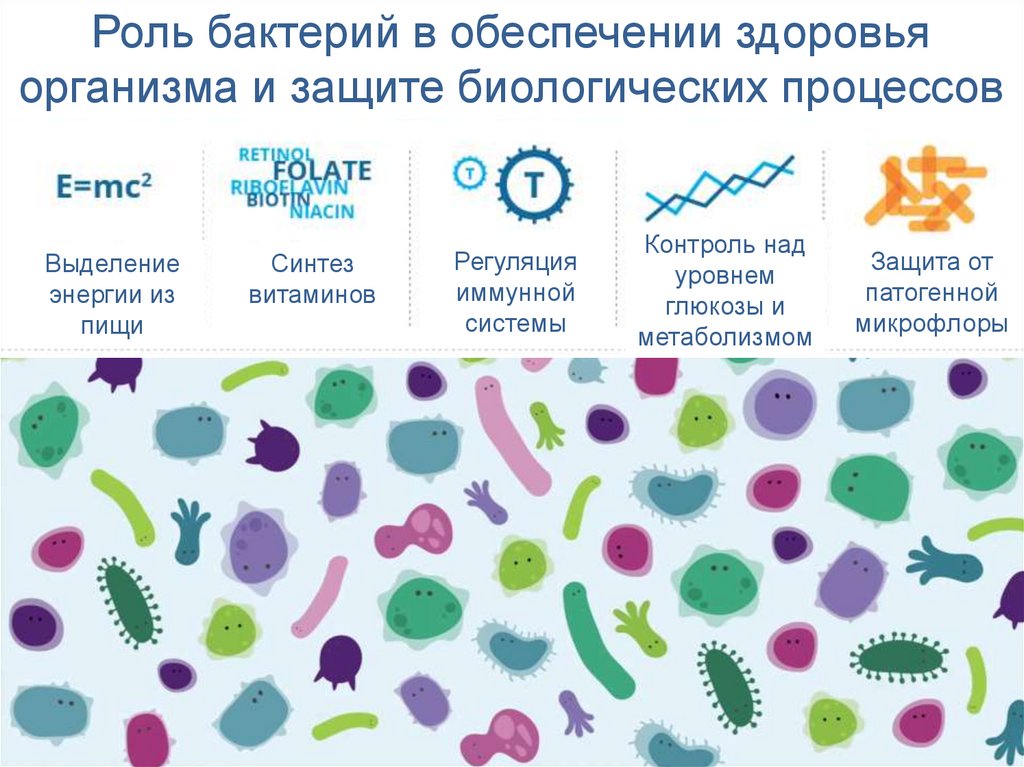 Роль бактерий в обеспечении здоровья организма и защите биологических процессов

$E=mc^2$

Выделение энергии из пищи

RETINOL
FOLATE
RIBOFLAVIN
BIOTIN
NIACIN

Синтез витаминов

T

T

Регуляция иммунной системы

Контроль над уровнем глюкозы и метаболизмом

Защита от патогенной микрофлоры